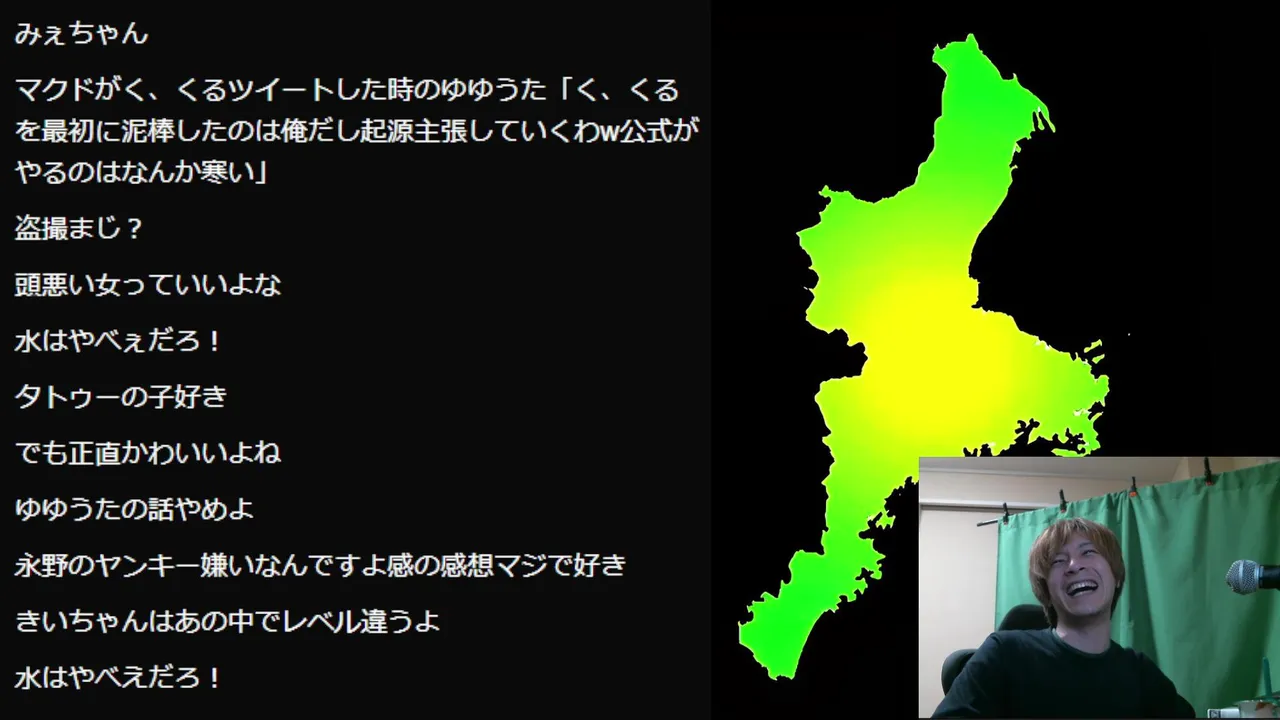 みぇちゃん

マクドがく、くるツイートした時のゆゆうた「く、くるを最初に泥棒したのは俺だし起源主張していくわw公式がやるのはなんか寒い」

盗撮まじ？

頭悪い女っていいよな

水はやべぇだろ！

タトゥーの子好き

でも正直かわいいよね

ゆゆうたの話やめよ

永野のヤンキー嫌いなんですよ感の感想マジで好き

きいちゃんはあの中でレベル違うよ

水はやべえだろ！